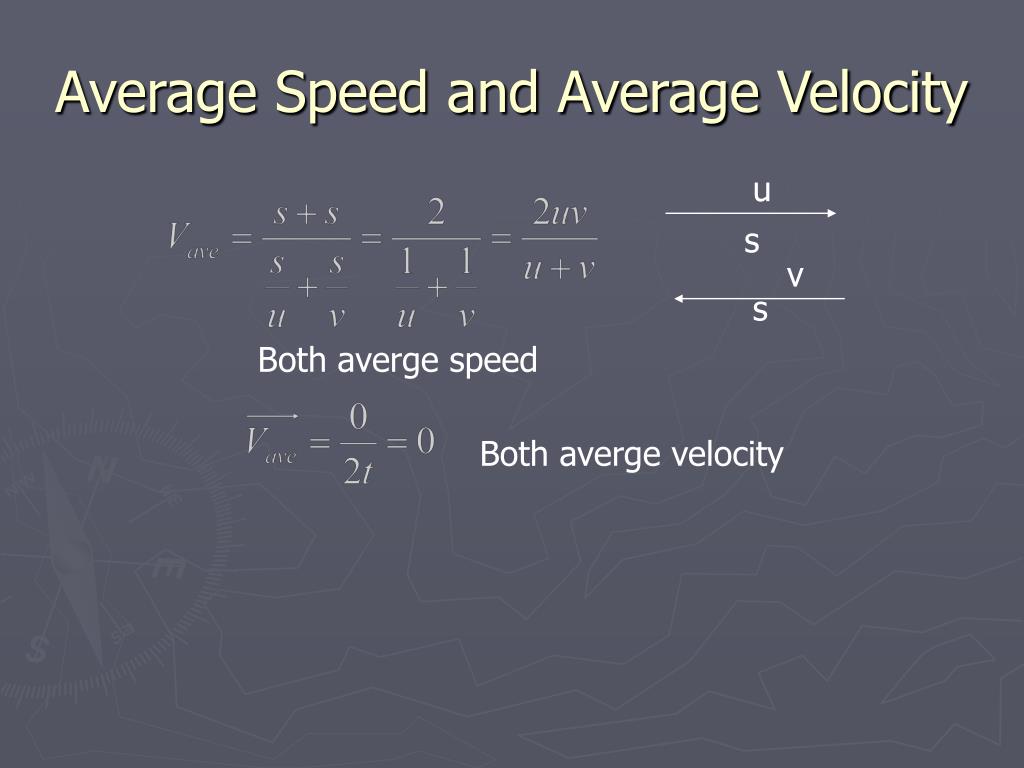 Average Speed and Average Velocity

$V_{ave} = \frac{s+s}{\frac{s}{u}+\frac{s}{v}} = \frac{2}{\frac{1}{u}+\frac{1}{v}} = \frac{2uv}{u+v}$

u
s
v
s

Both averge speed

$\overrightarrow{V_{ave}} = \frac{0}{2t} = 0$

Both averge velocity